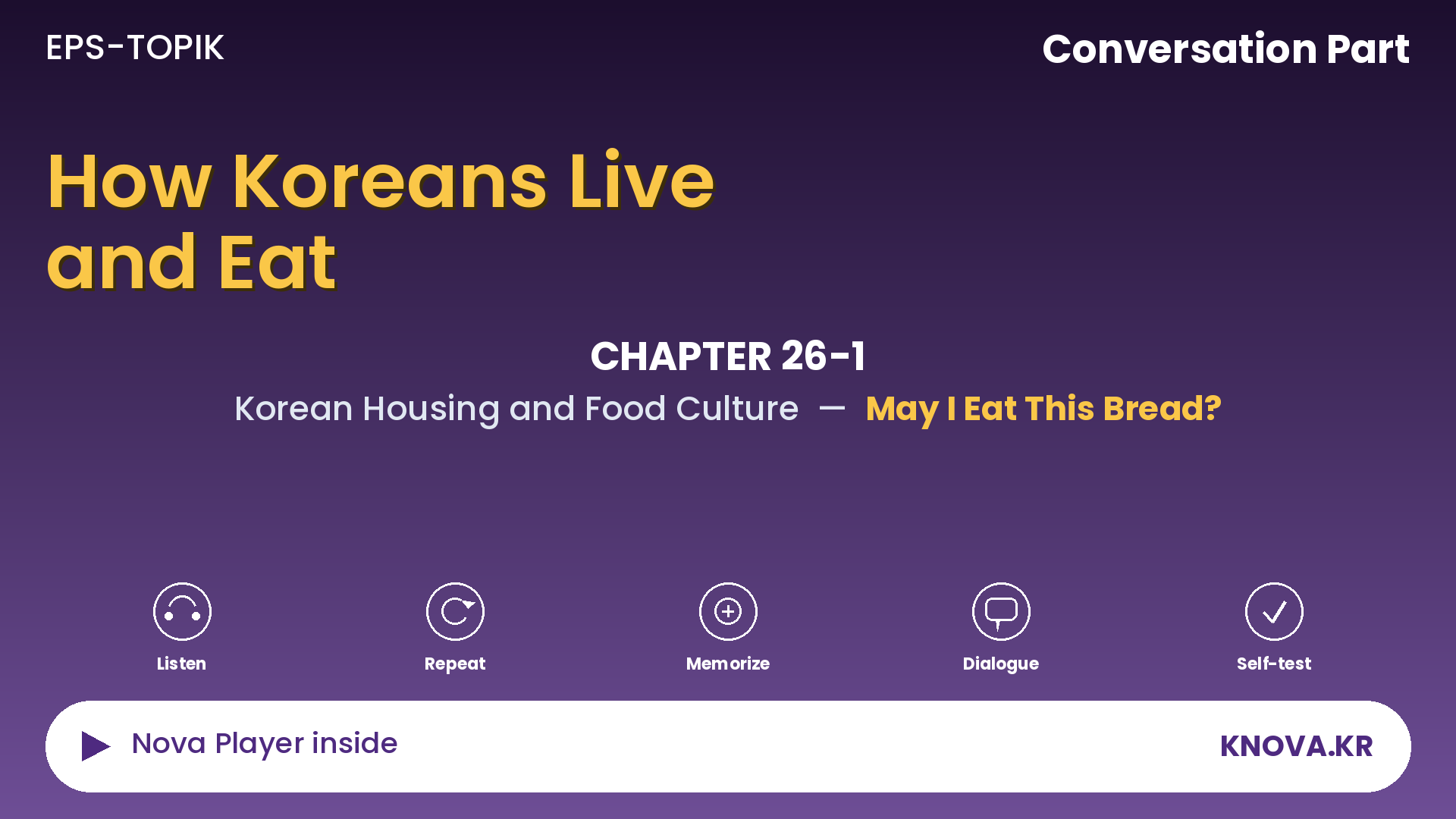 EPS-TOPIK

Conversation Part

How Koreans Live and Eat

CHAPTER 26-1

Korean Housing and Food Culture — May I Eat This Bread?

Listen

Repeat

Memorize

Dialogue

Self-test

Nova Player inside

KNOVA.KR